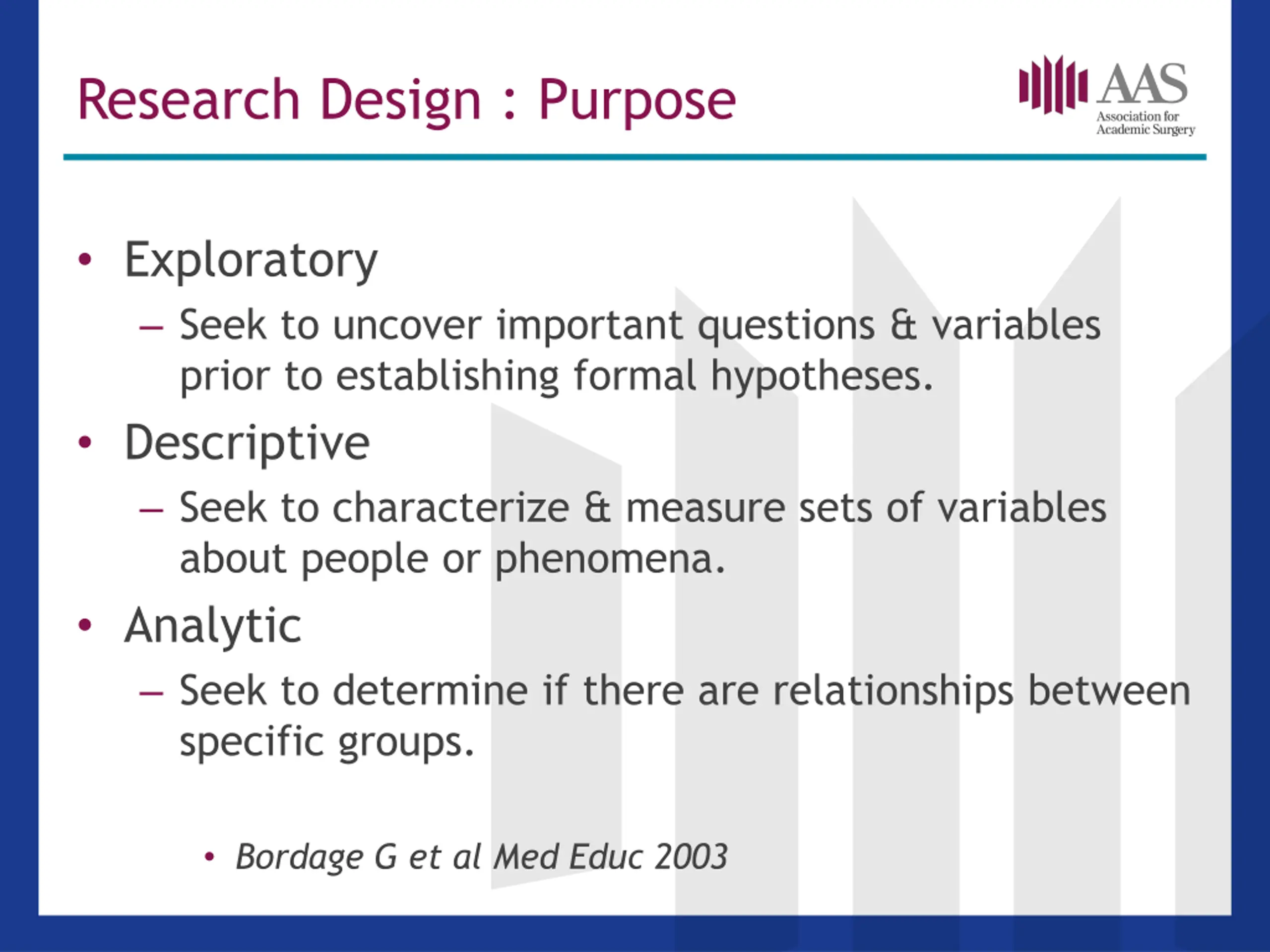 Research Design : Purpose

AAS
Association for Academic Surgery

• Exploratory
– Seek to uncover important questions & variables prior to establishing formal hypotheses.
• Descriptive
– Seek to characterize & measure sets of variables about people or phenomena.
• Analytic
– Seek to determine if there are relationships between specific groups.

• Bordage G et al Med Educ 2003